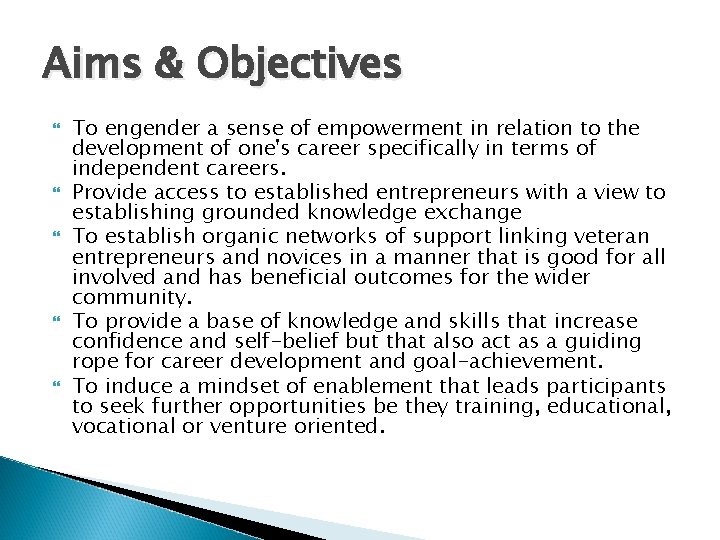 Aims & Objectives

To engender a sense of empowerment in relation to the development of one's career specifically in terms of independent careers.

Provide access to established entrepreneurs with a view to establishing grounded knowledge exchange

To establish organic networks of support linking veteran entrepreneurs and novices in a manner that is good for all involved and has beneficial outcomes for the wider community.

To provide a base of knowledge and skills that increase confidence and self-belief but that also act as a guiding rope for career development and goal-achievement.

To induce a mindset of enablement that leads participants to seek further opportunities be they training, educational, vocational or venture oriented.